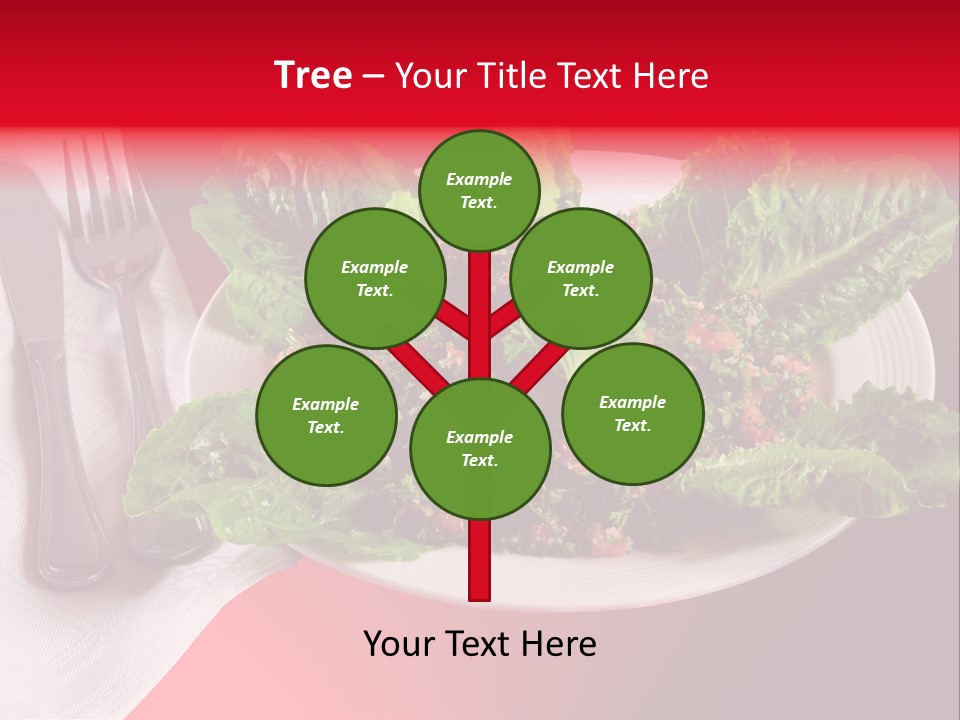 Tree – Your Title Text Here

Example Text.

Example Text.

Example Text.

Example Text.

Example Text.

Example Text.

Your Text Here